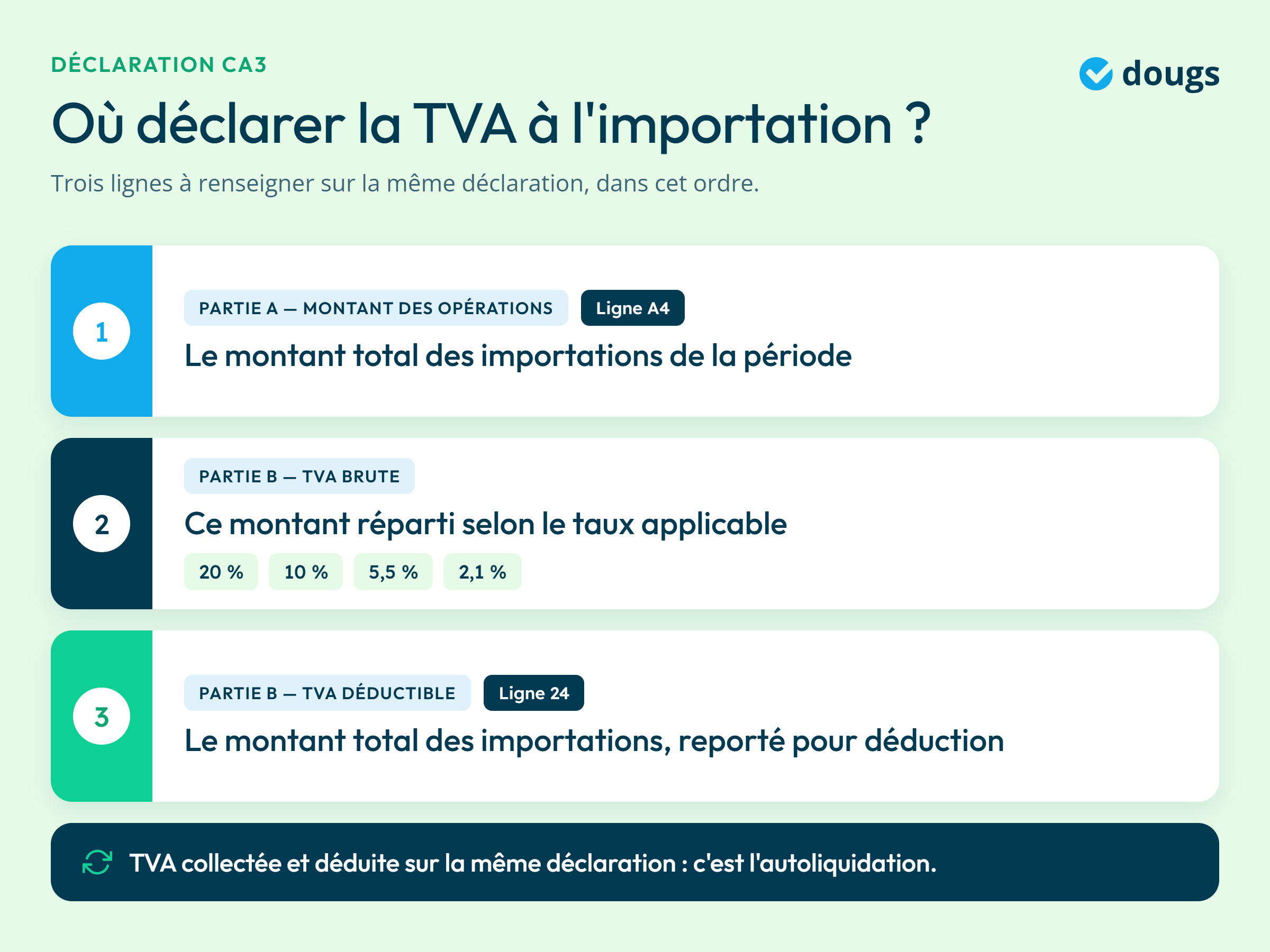 DÉCLARATION CA3

dougs

Où déclarer la TVA à l'importation ?

Trois lignes à renseigner sur la même déclaration, dans cet ordre.

1

PARTIE A — MONTANT DES OPÉRATIONS

Ligne A4

Le montant total des importations de la période

2

PARTIE B — TVA BRUTE

Ce montant réparti selon le taux applicable

20 %

10 %

5,5 %

2,1 %

3

PARTIE B — TVA DÉDUCTIBLE

Ligne 24

Le montant total des importations, reporté pour déduction

TVA collectée et déduite sur la même déclaration : c'est l'autoliquidation.